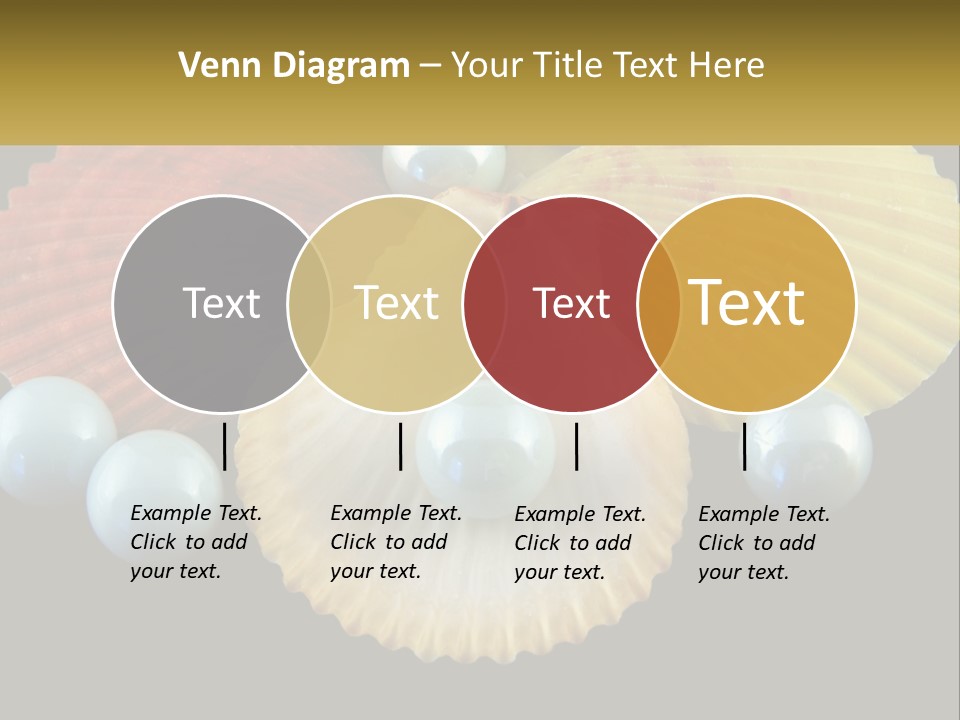 Venn Diagram – Your Title Text Here

Text

Text

Text

Text

Example Text. Click to add your text.

Example Text. Click to add your text.

Example Text. Click to add your text.

Example Text. Click to add your text.